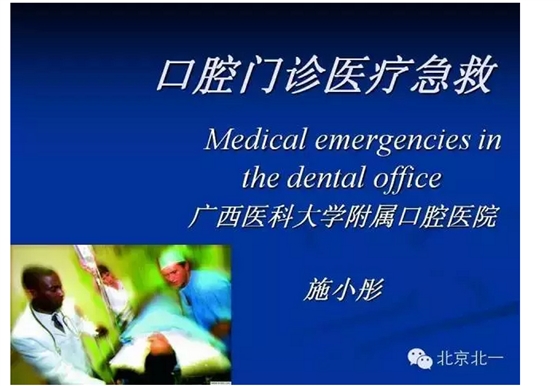 口腔门诊医疗急救

Medical emergencies in the dental office

广西医科大学附属口腔医院

施小彤

北京北一